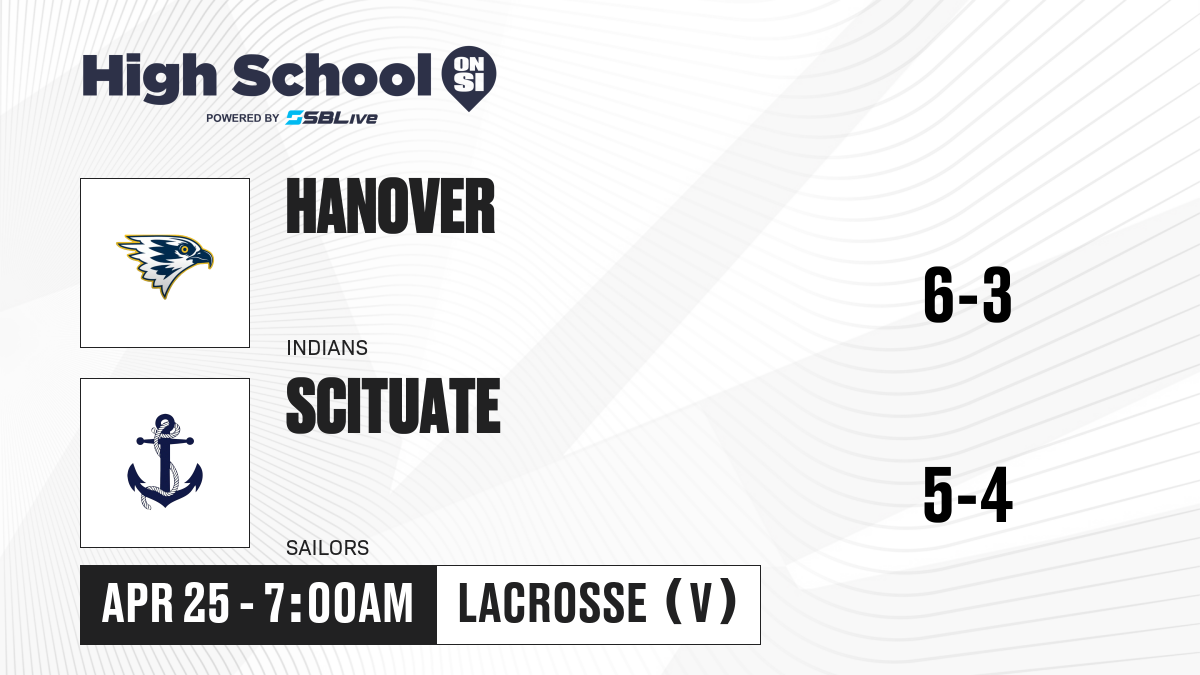 High School ON SI
POWERED BY SBLive

HANOVER
INDIANS
6-3

SCITUATE
SAILORS
5-4

APR 25 - 7:00AM
LACROSSE (V)